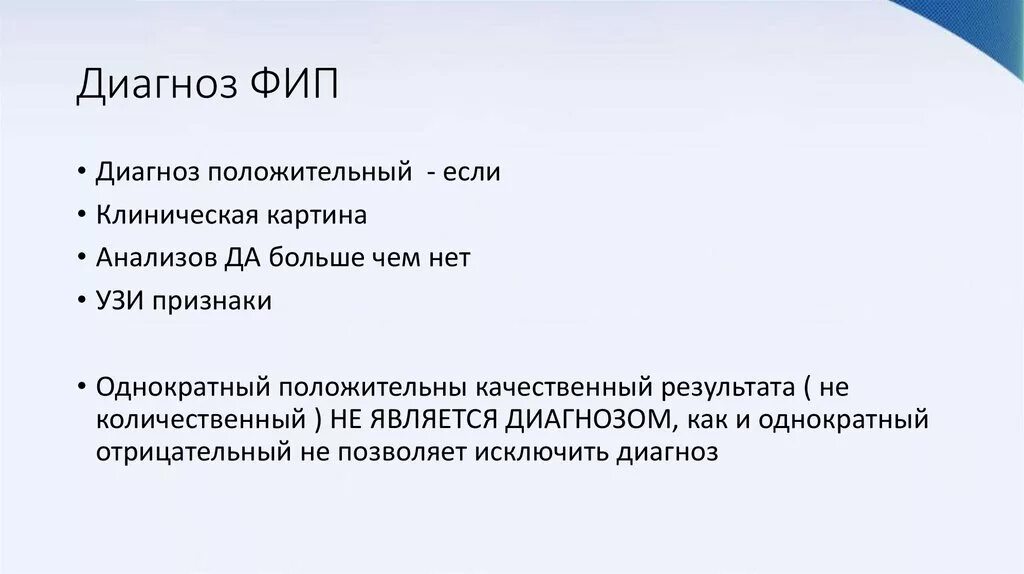 Диагноз ФИП

• Диагноз положительный - если
• Клиническая картина
• Анализов ДА больше чем нет
• УЗИ признаки

• Однократный положительны качественный результата ( не количественный ) НЕ ЯВЛЯЕТСЯ ДИАГНОЗОМ, как и однократный отрицательный не позволяет исключить диагноз